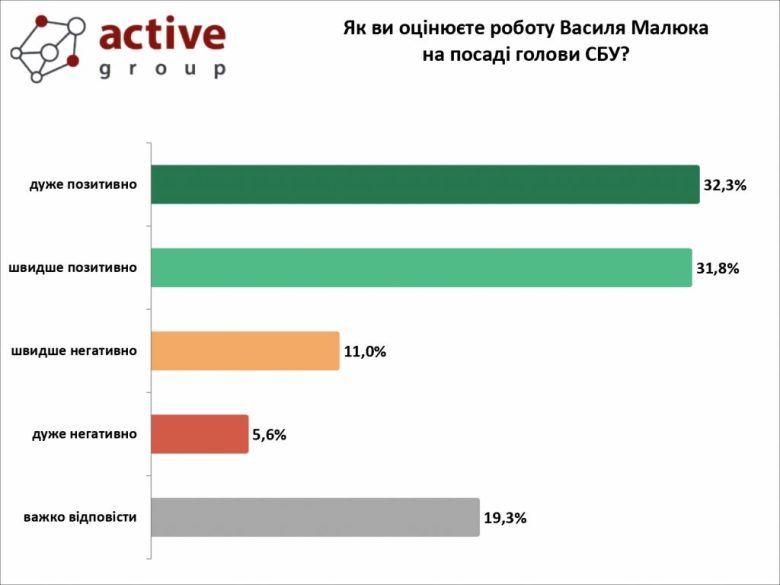 active group

Як ви оцінюєте роботу Василя Малюка на посаді голови СБУ?

дуже позитивно 32,3%

швидше позитивно 31,8%

швидше негативно 11,0%

дуже негативно 5,6%

важко відповісти 19,3%